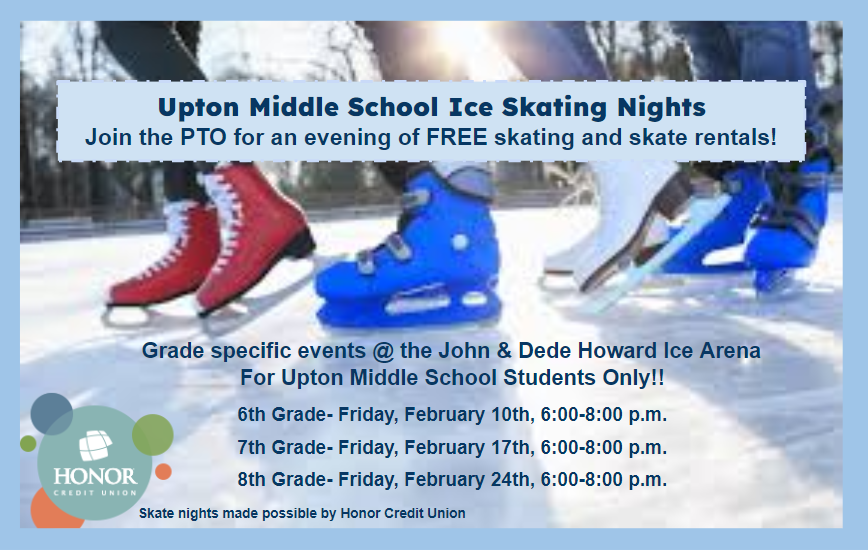 Upton Middle School Ice Skating Nights
Join the PTO for an evening of FREE skating and skate rentals!

Grade specific events @ the John & Dede Howard Ice Arena
For Upton Middle School Students Only!!

6th Grade- Friday, February 10th, 6:00-8:00 p.m.

7th Grade- Friday, February 17th, 6:00-8:00 p.m.

8th Grade- Friday, February 24th, 6:00-8:00 p.m.

HONOR
CREDIT UNION

Skate nights made possible by Honor Credit Union